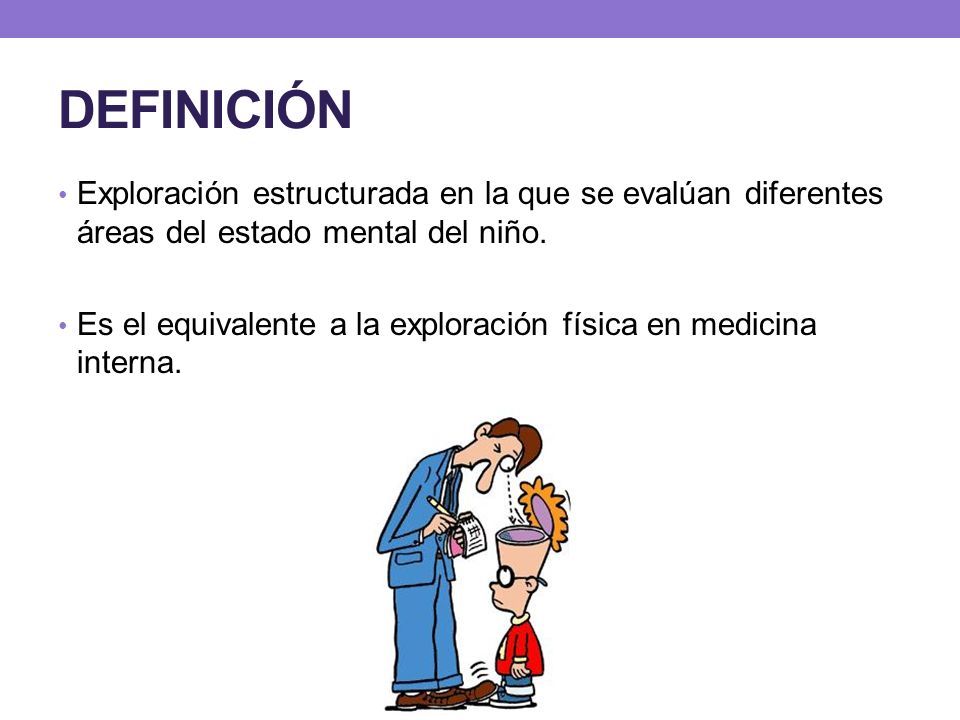 DEFINICIÓN

• Exploración estructurada en la que se evalúan diferentes áreas del estado mental del niño.

• Es el equivalente a la exploración física en medicina interna.